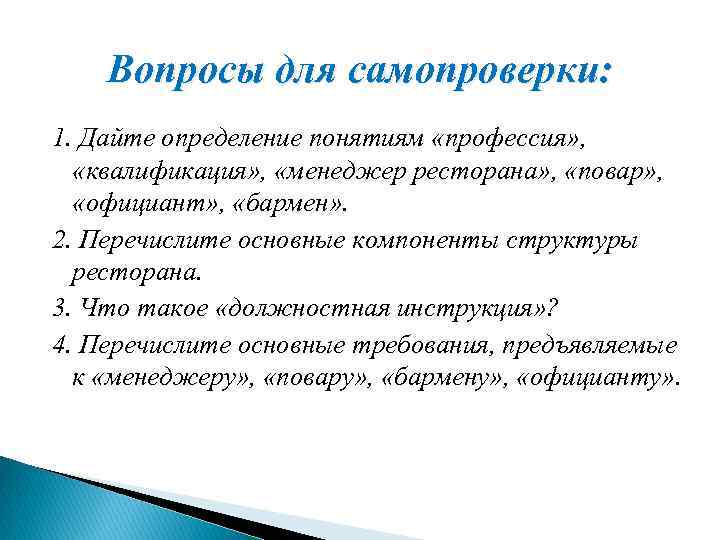 Вопросы для самопроверки:

1. Дайте определение понятиям «профессия», «квалификация», «менеджер ресторана», «повар», «официант», «бармен».

2. Перечислите основные компоненты структуры ресторана.

3. Что такое «должностная инструкция»?

4. Перечислите основные требования, предъявляемые к «менеджеру», «повару», «бармену», «официанту».